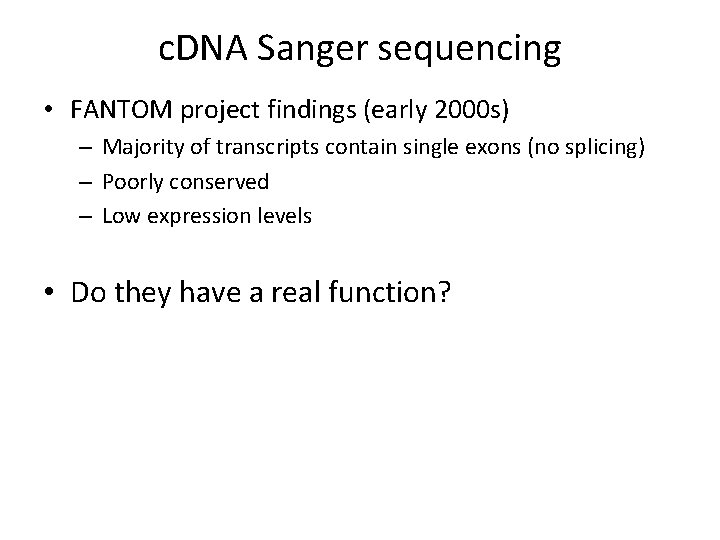 cDNA Sanger sequencing

• FANTOM project findings (early 2000s)
  – Majority of transcripts contain single exons (no splicing)
  – Poorly conserved
  – Low expression levels

• Do they have a real function?